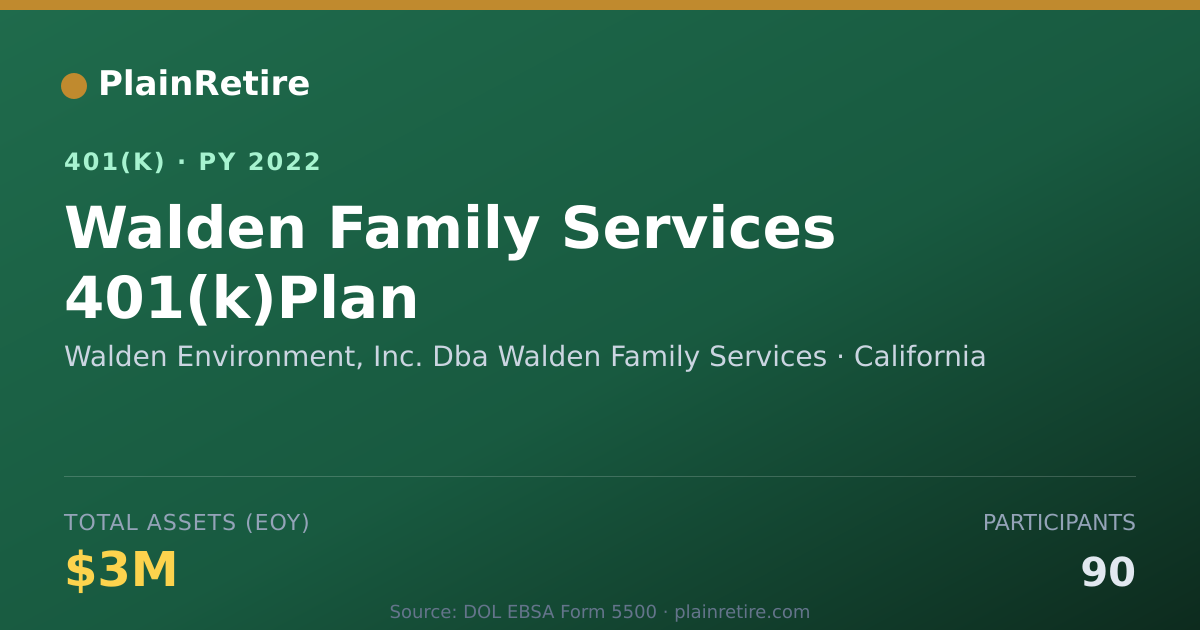 PlainRetire

401(K) · PY 2022

Walden Family Services 401(k)Plan

Walden Environment, Inc. Dba Walden Family Services · California

TOTAL ASSETS (EOY)
$3M

PARTICIPANTS
90

Source: DOL EBSA Form 5500 · plainretire.com